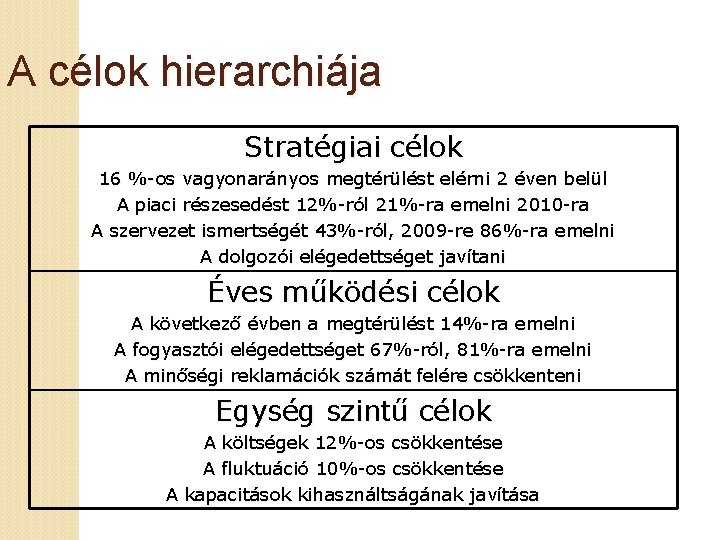 A célok hierarchiája

Stratégiai célok
16 %-os vagyonarányos megtérülést elérni 2 éven belül
A piaci részesedést 12%-ról 21%-ra emelni 2010-ra
A szervezet ismertségét 43%-ról, 2009-re 86%-ra emelni
A dolgozói elégedettséget javítani

Éves működési célok
A következő évben a megtérülést 14%-ra emelni
A fogyasztói elégedettséget 67%-ról, 81%-ra emelni
A minőségi reklamációk számát felére csökkenteni

Egység szintű célok
A költségek 12%-os csökkentése
A fluktuáció 10%-os csökkentése
A kapacitások kihasználtságának javítása